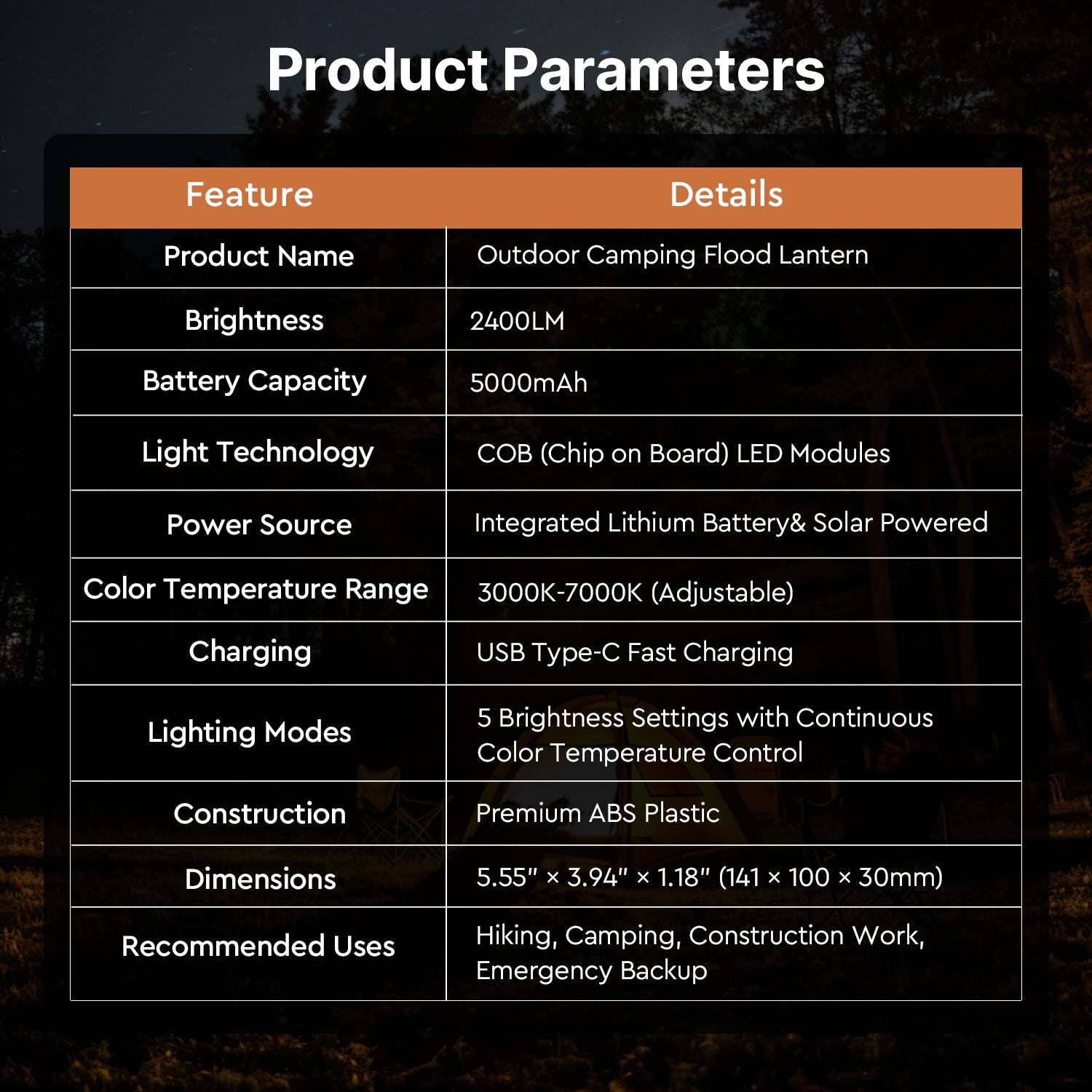 Product Parameters

| Feature | Details |
|---|---|
| Product Name | Outdoor Camping Flood Lantern |
| Brightness | 2400LM |
| Battery Capacity | 5000mAh |
| Light Technology | COB (Chip on Board) LED Modules |
| Power Source | Integrated Lithium Battery& Solar Powered |
| Color Temperature Range | 3000K-7000K (Adjustable) |
| Charging | USB Type-C Fast Charging |
| Lighting Modes | 5 Brightness Settings with Continuous Color Temperature Control |
| Construction | Premium ABS Plastic |
| Dimensions | 5.55" × 3.94" × 1.18" (141 × 100 × 30mm) |
| Recommended Uses | Hiking, Camping, Construction Work, Emergency Backup |